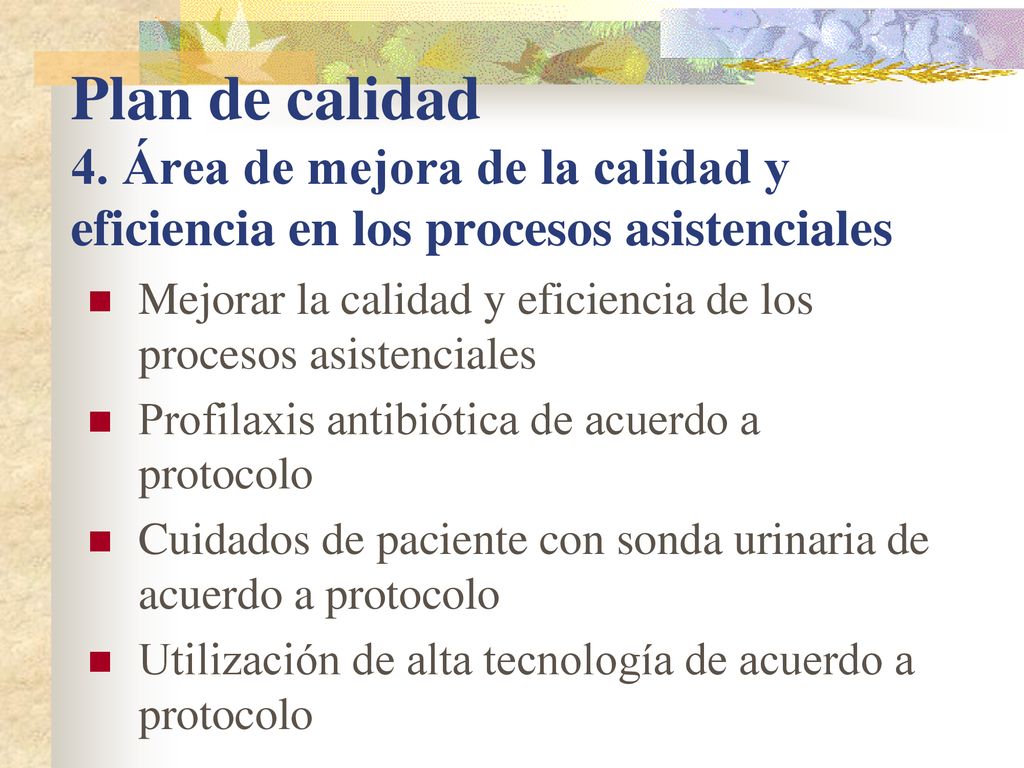 Plan de calidad
4. Área de mejora de la calidad y eficiencia en los procesos asistenciales

- Mejorar la calidad y eficiencia de los procesos asistenciales
- Profilaxis antibiótica de acuerdo a protocolo
- Cuidados de paciente con sonda urinaria de acuerdo a protocolo
- Utilización de alta tecnología de acuerdo a protocolo